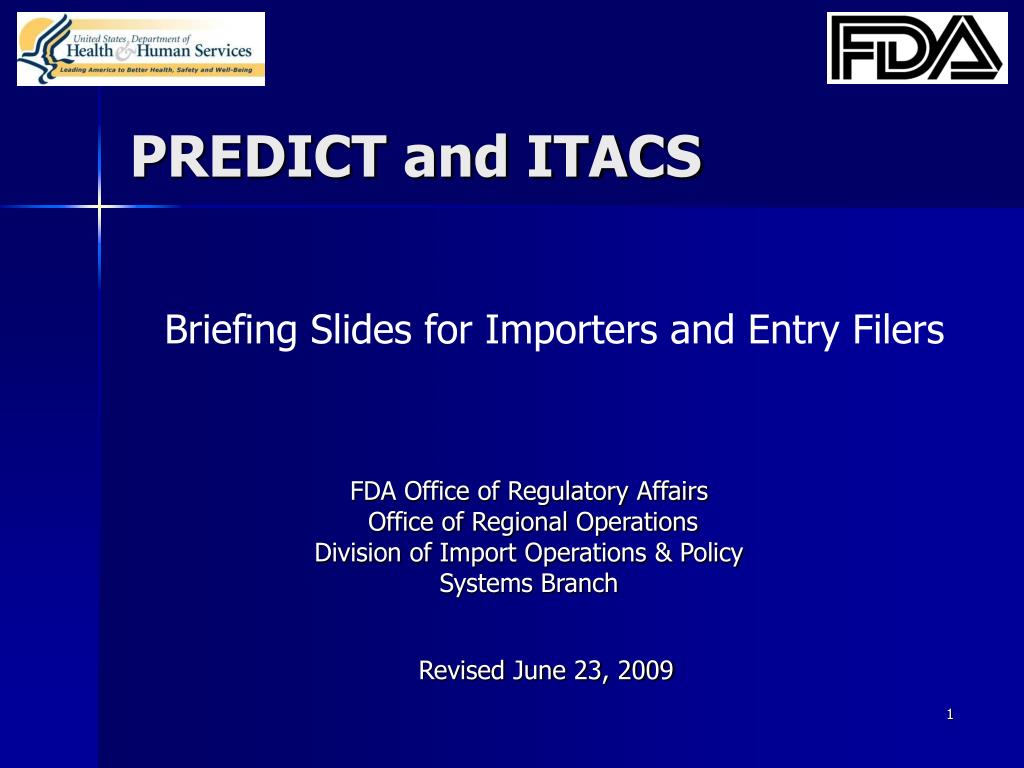 United States Department of Health & Human Services
Leading America to Better Health, Safety and Well-Being

FDA

PREDICT and ITACS

Briefing Slides for Importers and Entry Filers

FDA Office of Regulatory Affairs
Office of Regional Operations
Division of Import Operations & Policy
Systems Branch

Revised June 23, 2009

1